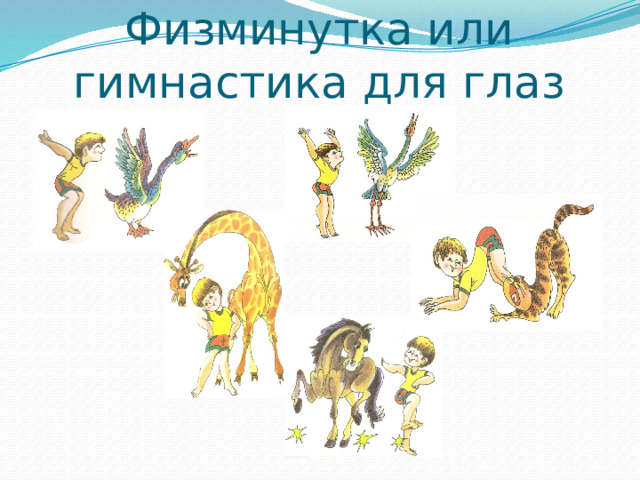 Физминутка или гимнастика для глаз